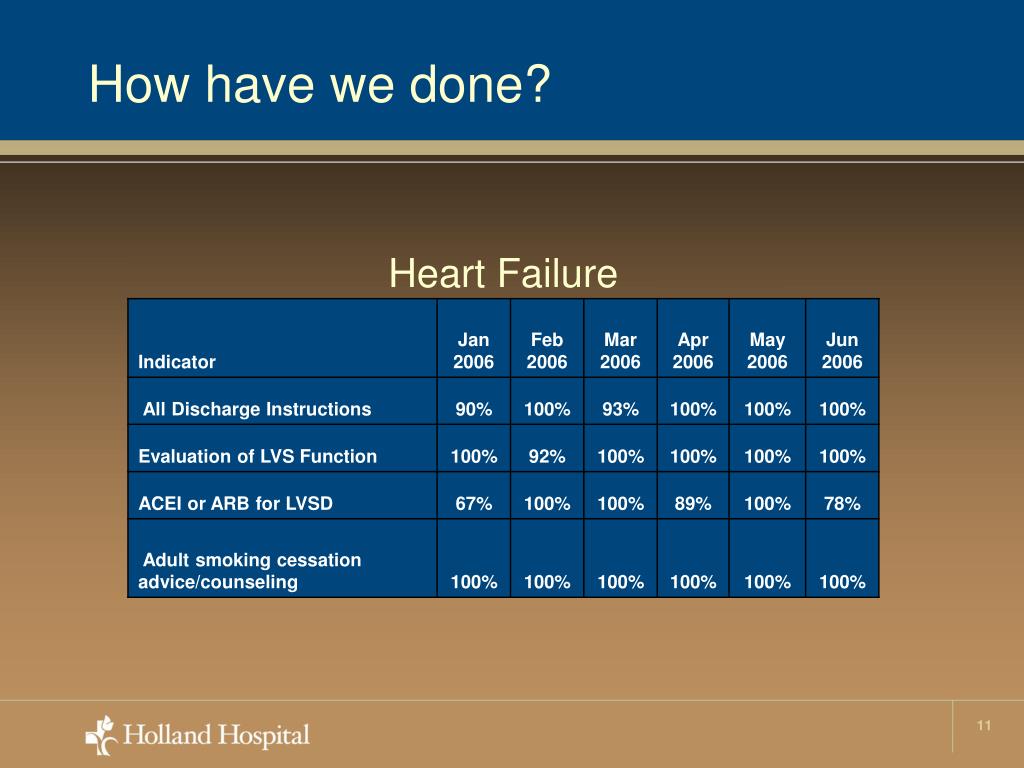 How have we done?

Heart Failure

| Indicator | Jan 2006 | Feb 2006 | Mar 2006 | Apr 2006 | May 2006 | Jun 2006 |
|---|---|---|---|---|---|---|
| All Discharge Instructions | 90% | 100% | 93% | 100% | 100% | 100% |
| Evaluation of LVS Function | 100% | 92% | 100% | 100% | 100% | 100% |
| ACEI or ARB for LVSD | 67% | 100% | 100% | 89% | 100% | 78% |
| Adult smoking cessation advice/counseling | 100% | 100% | 100% | 100% | 100% | 100% |

Holland Hospital

11